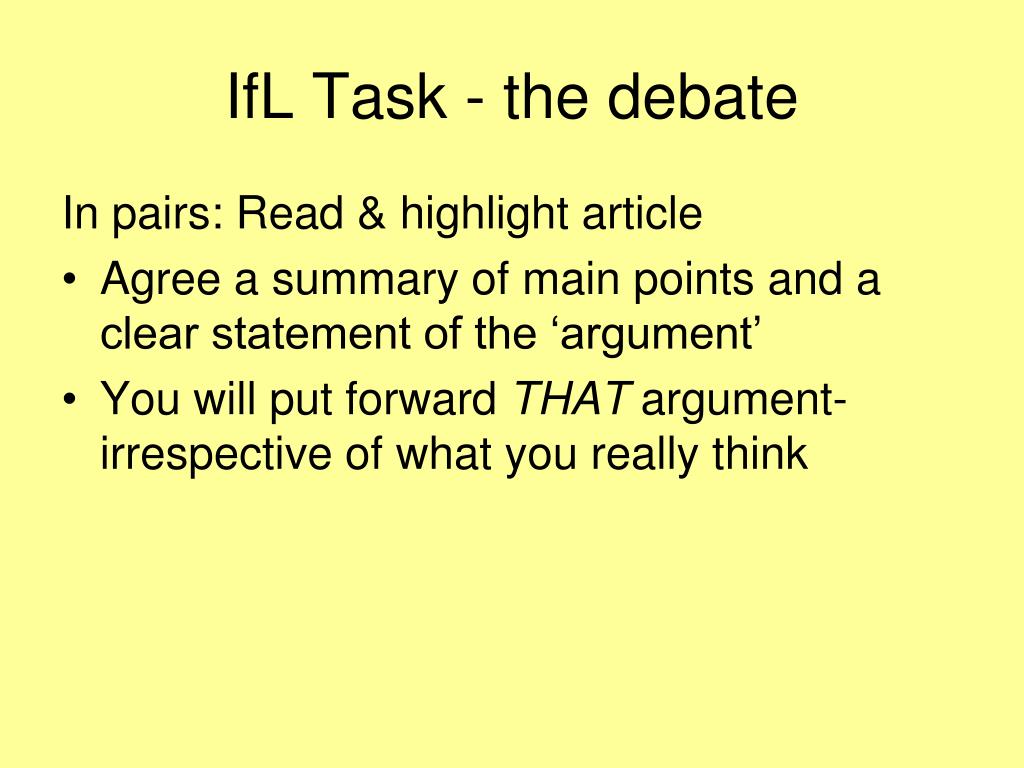 IfL Task - the debate

In pairs: Read & highlight article

• Agree a summary of main points and a clear statement of the ‘argument’

• You will put forward THAT argument- irrespective of what you really think